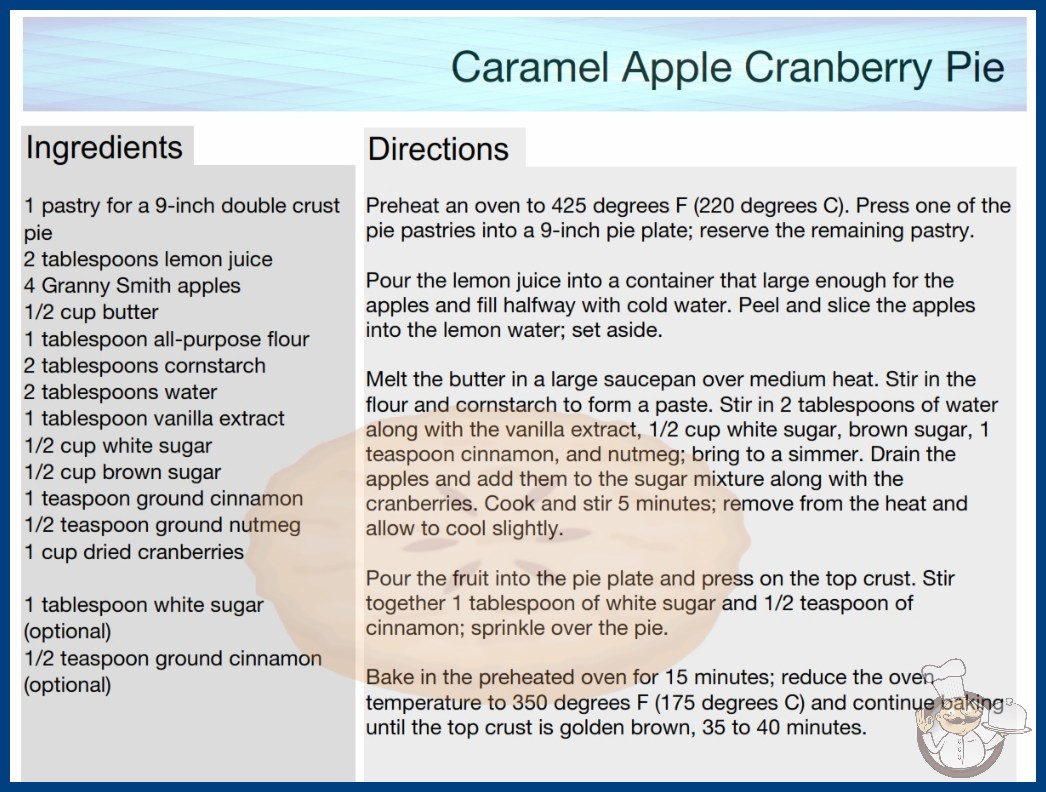 Caramel Apple Cranberry Pie

Ingredients

1 pastry for a 9-inch double crust pie
2 tablespoons lemon juice
4 Granny Smith apples
1/2 cup butter
1 tablespoon all-purpose flour
2 tablespoons cornstarch
2 tablespoons water
1 tablespoon vanilla extract
1/2 cup white sugar
1/2 cup brown sugar
1 teaspoon ground cinnamon
1/2 teaspoon ground nutmeg
1 cup dried cranberries

1 tablespoon white sugar (optional)
1/2 teaspoon ground cinnamon (optional)

Directions

Preheat an oven to 425 degrees F (220 degrees C). Press one of the pie pastries into a 9-inch pie plate; reserve the remaining pastry.

Pour the lemon juice into a container that large enough for the apples and fill halfway with cold water. Peel and slice the apples into the lemon water; set aside.

Melt the butter in a large saucepan over medium heat. Stir in the flour and cornstarch to form a paste. Stir in 2 tablespoons of water along with the vanilla extract, 1/2 cup white sugar, brown sugar, 1 teaspoon cinnamon, and nutmeg; bring to a simmer. Drain the apples and add them to the sugar mixture along with the cranberries. Cook and stir 5 minutes; remove from the heat and allow to cool slightly.

Pour the fruit into the pie plate and press on the top crust. Stir together 1 tablespoon of white sugar and 1/2 teaspoon of cinnamon; sprinkle over the pie.

Bake in the preheated oven for 15 minutes; reduce the oven temperature to 350 degrees F (175 degrees C) and continue baking until the top crust is golden brown, 35 to 40 minutes.